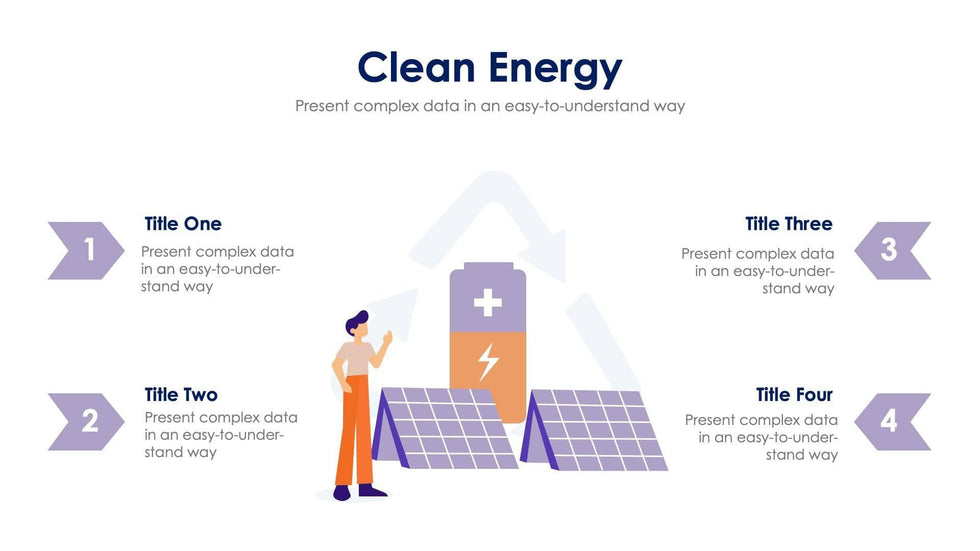 Clean Energy

Present complex data in an easy-to-understand way

1

Title One

Present complex data in an easy-to-understand way

2

Title Two

Present complex data in an easy-to-understand way

Title Three

Present complex data in an easy-to-understand way

3

Title Four

Present complex data in an easy-to-understand way

4